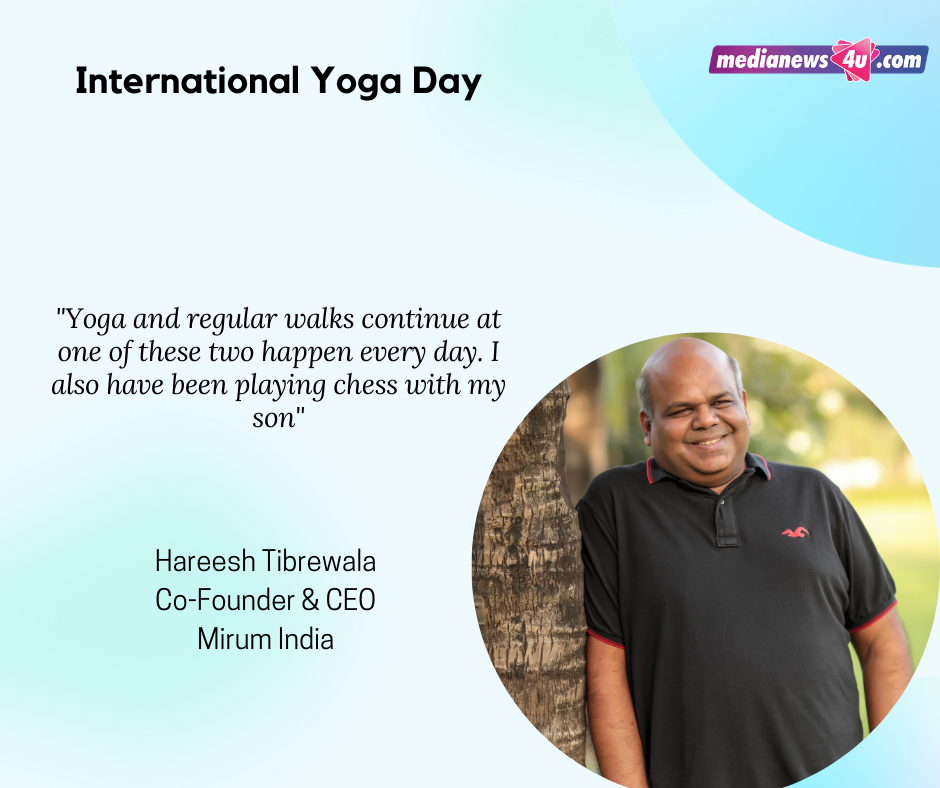 International Yoga Day

medianews4u.com

"Yoga and regular walks continue at one of these two happen every day. I also have been playing chess with my son"

Hareesh Tibrewala
Co-Founder & CEO
Mirum India